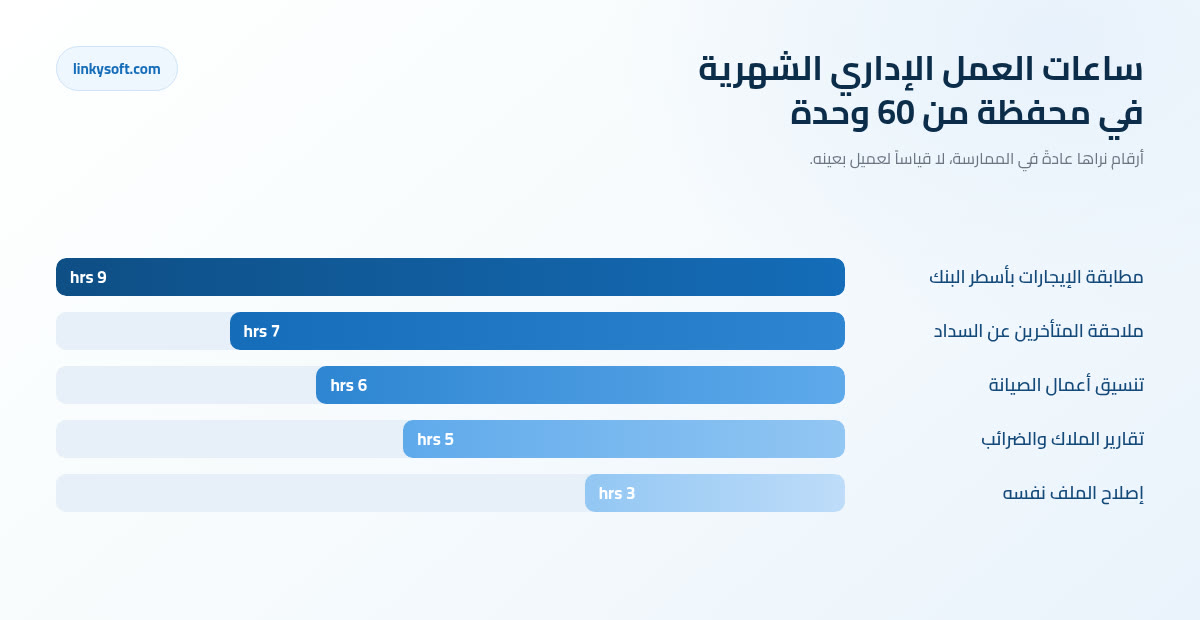 linkysoft.com

ساعات العمل الإداري الشهرية في محفظة من 60 وحدة

أرقام نراها عادةً في الممارسة، لا قياساً لعميل بعينه.

مطابقة الإيجارات بأسطر البنك
hrs 9

ملاحقة المتأخرين عن السداد
hrs 7

تنسيق أعمال الصيانة
hrs 6

تقارير الملاك والضرائب
hrs 5

إصلاح الملف نفسه
hrs 3